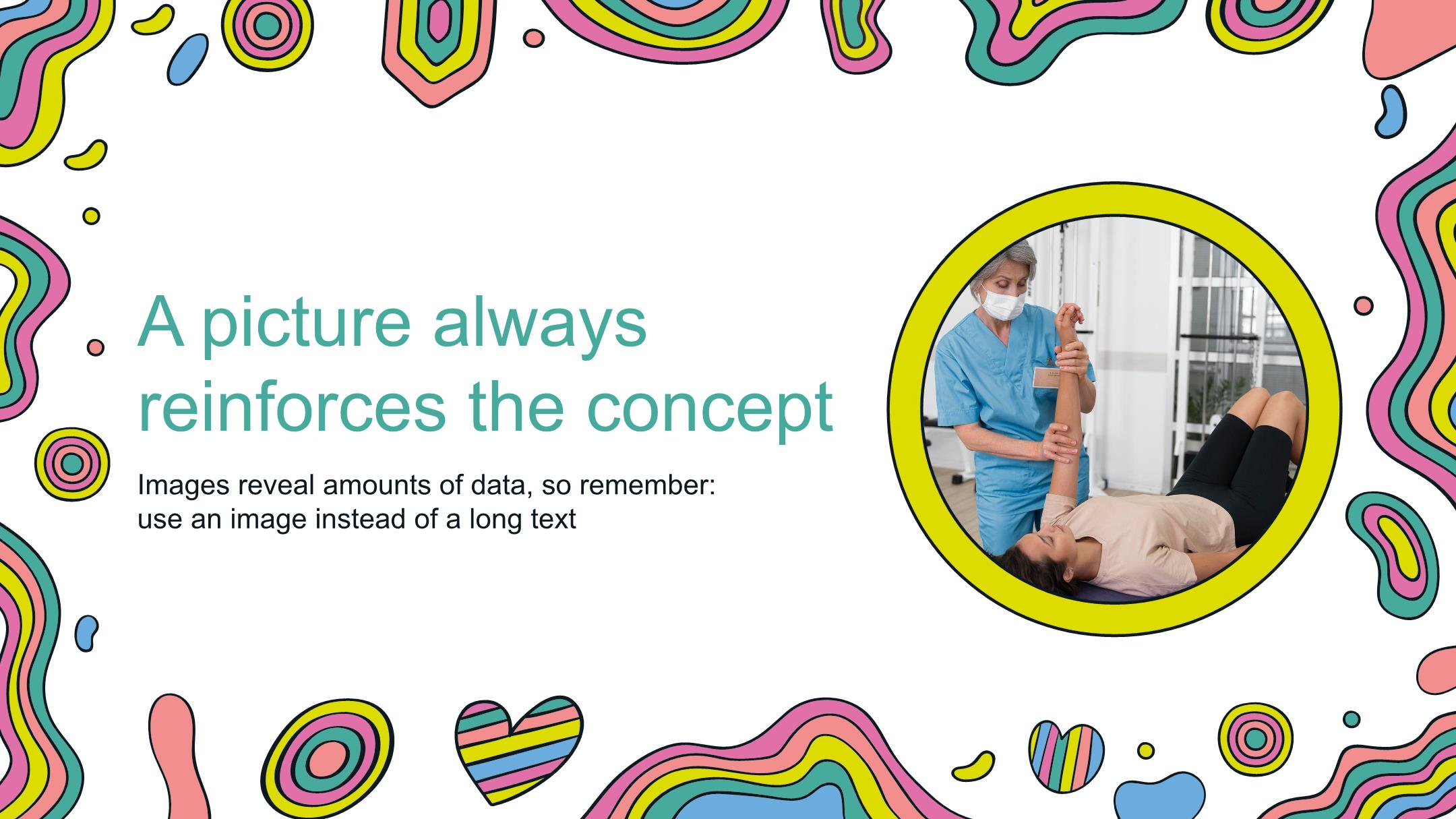 A picture always reinforces the concept

Images reveal amounts of data, so remember: use an image instead of a long text